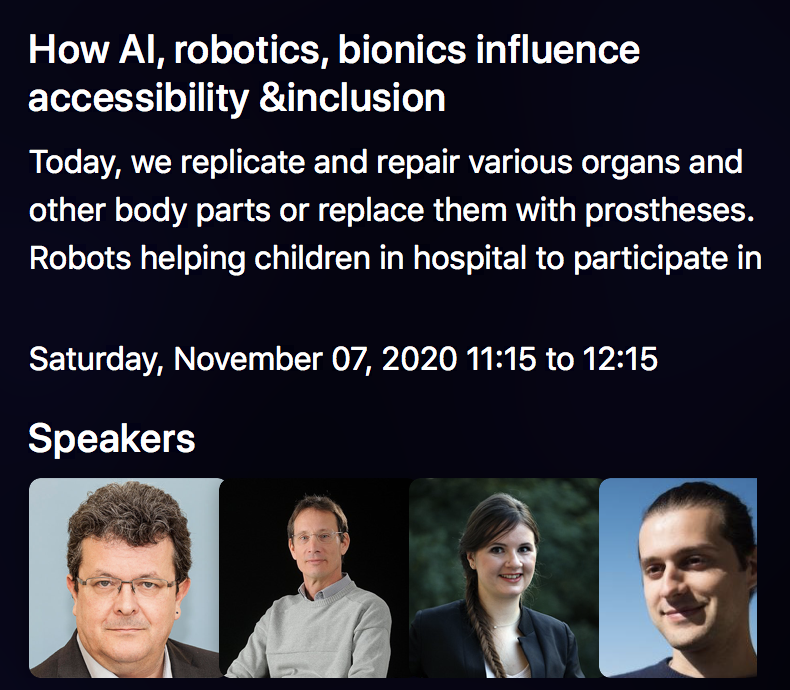 How AI, robotics, bionics influence accessibility &inclusion

Today, we replicate and repair various organs and other body parts or replace them with prostheses. Robots helping children in hospital to participate in

Saturday, November 07, 2020 11:15 to 12:15

Speakers